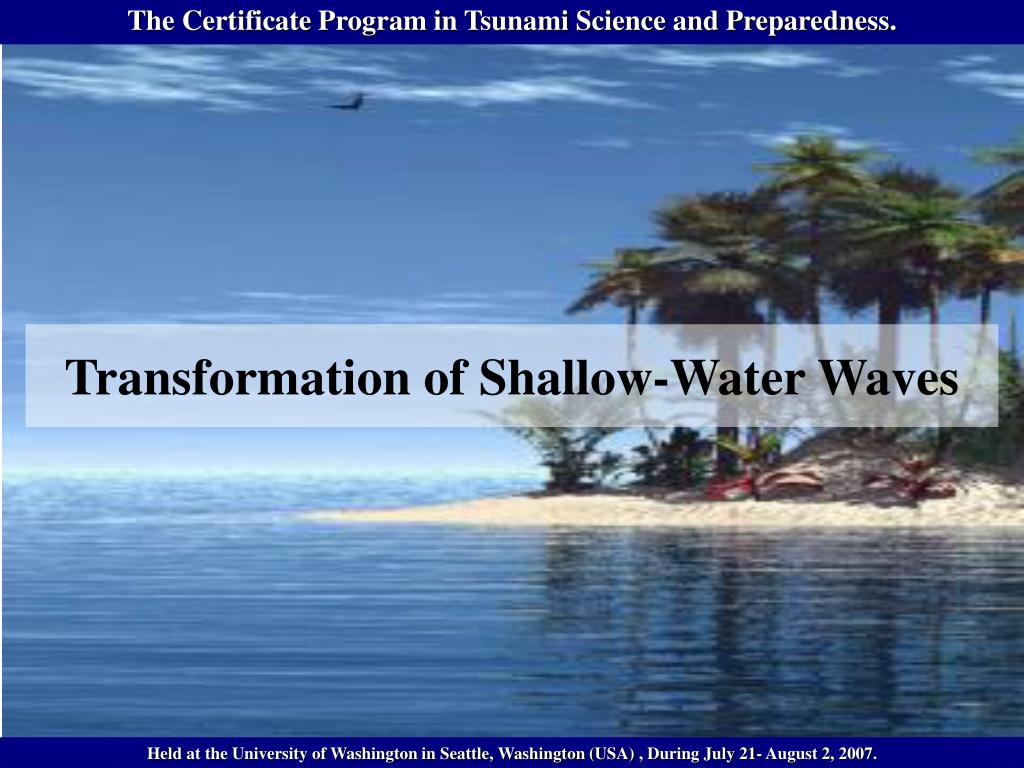 The Certificate Program in Tsunami Science and Preparedness.

Transformation of Shallow-Water Waves

Held at the University of Washington in Seattle, Washington (USA) , During July 21- August 2, 2007.